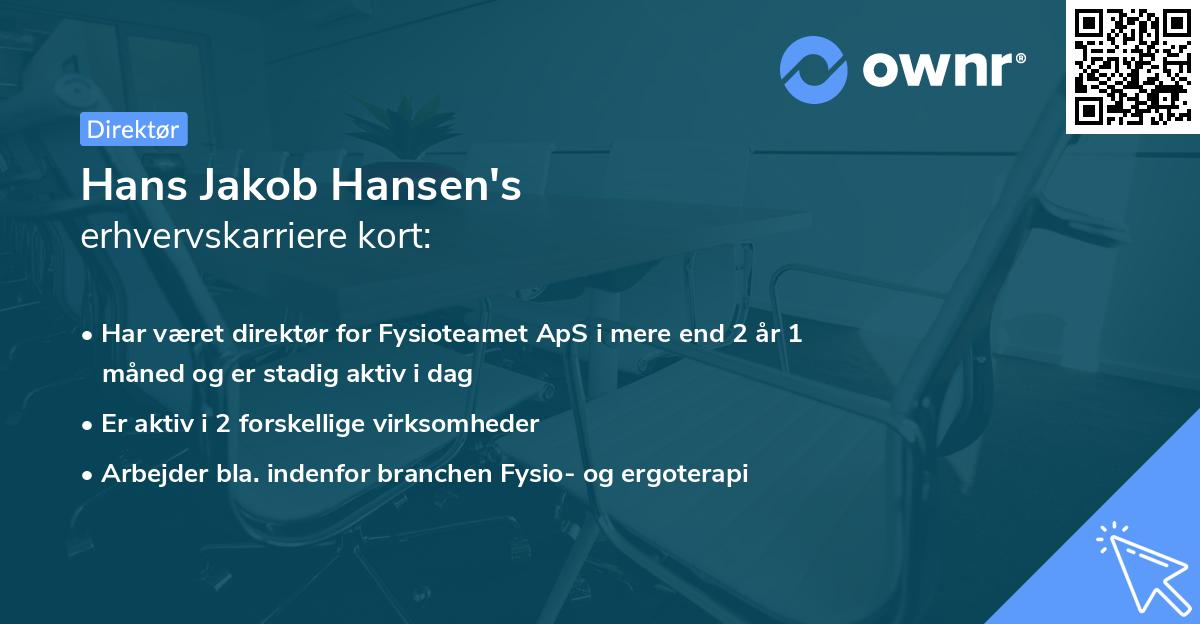 ownr®

Direktør

Hans Jakob Hansen's
erhvervskarriere kort:

• Har været direktør for Fysioteamet ApS i mere end 2 år 1 måned og er stadig aktiv i dag
• Er aktiv i 2 forskellige virksomheder
• Arbejder bla. indenfor branchen Fysio- og ergoterapi